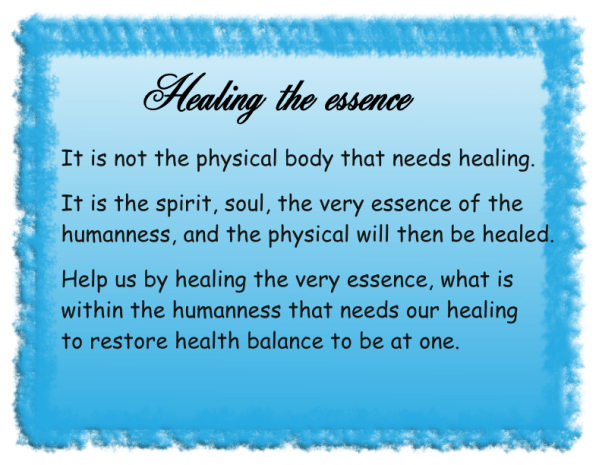 Healing the essence

It is not the physical body that needs healing.

It is the spirit, soul, the very essence of the humanness, and the physical will then be healed.

Help us by healing the very essence, what is within the humanness that needs our healing to restore health balance to be at one.